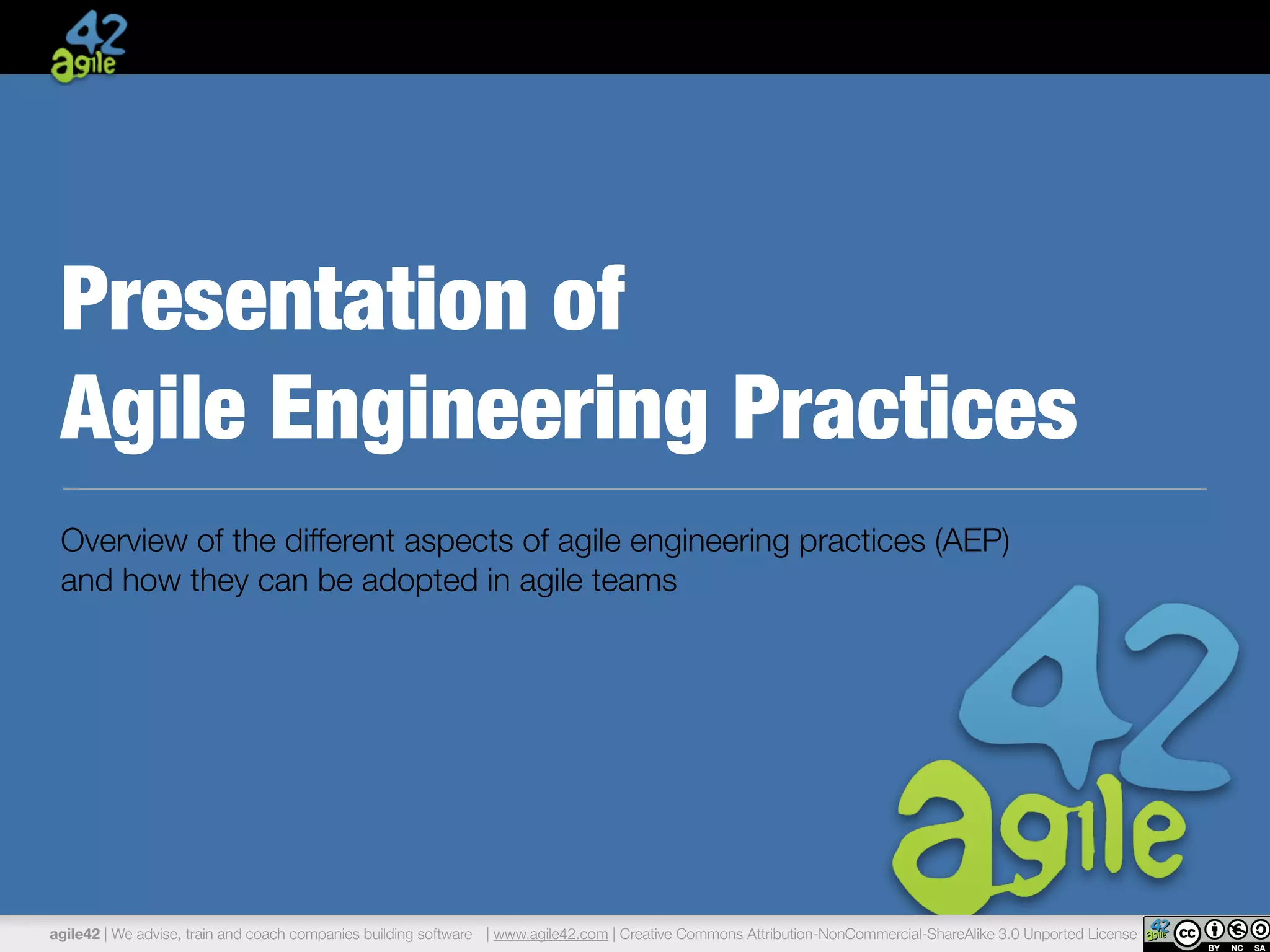 42
agile

Presentation of
Agile Engineering Practices

Overview of the different aspects of agile engineering practices (AEP) and how they can be adopted in agile teams

42
agile

agile42 | We advise, train and coach companies building software | www.agile42.com | Creative Commons Attribution-NonCommercial-ShareAlike 3.0 Unported License

42 agile cc BY NC SA